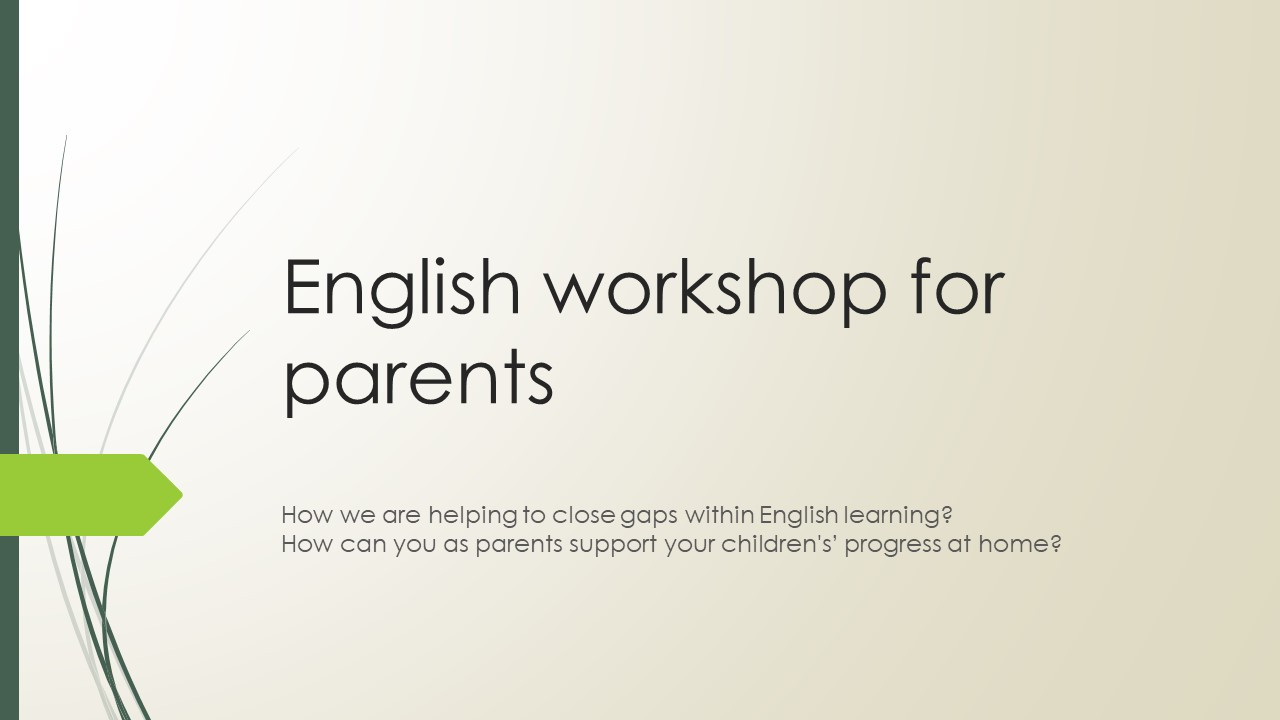 English workshop for parents

How we are helping to close gaps within English learning?
How can you as parents support your children's' progress at home?